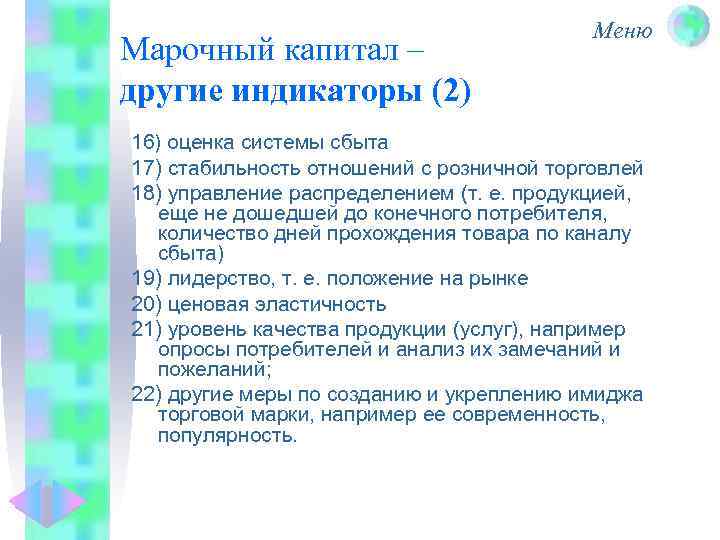 Меню

Марочный капитал –
другие индикаторы (2)

16) оценка системы сбыта

17) стабильность отношений с розничной торговлей

18) управление распределением (т. е. продукцией, еще не дошедшей до конечного потребителя, количество дней прохождения товара по каналу сбыта)

19) лидерство, т. е. положение на рынке

20) ценовая эластичность

21) уровень качества продукции (услуг), например опросы потребителей и анализ их замечаний и пожеланий;

22) другие меры по созданию и укреплению имиджа торговой марки, например ее современность, популярность.